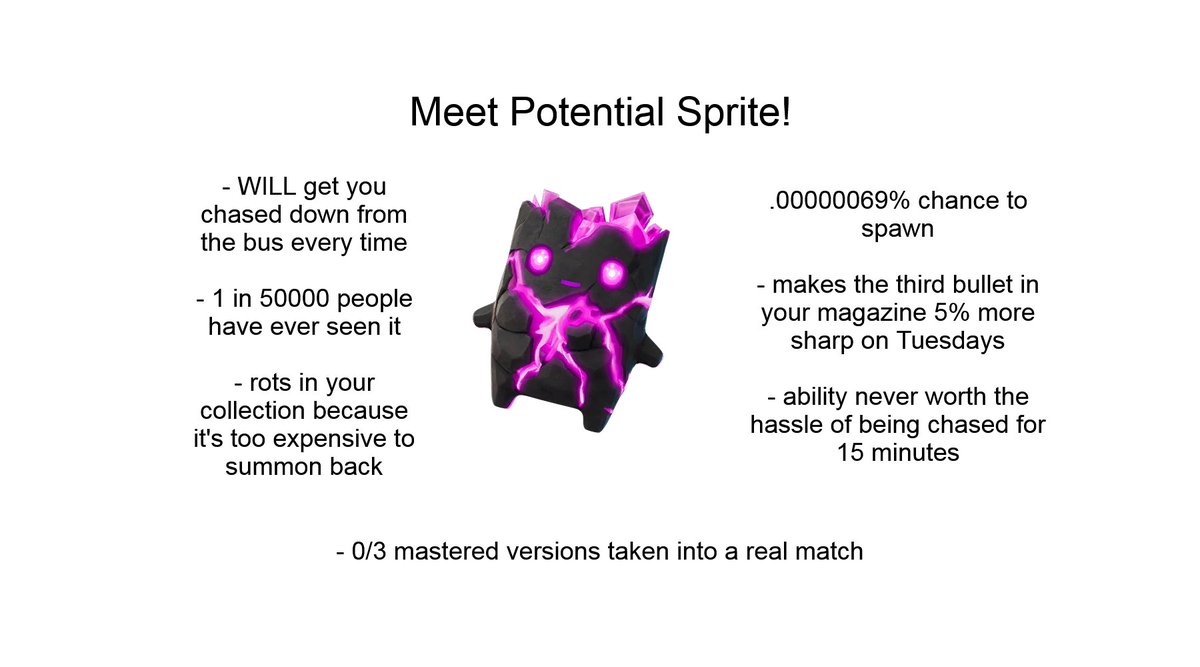 Meet Potential Sprite!

- WILL get you chased down from the bus every time

- 1 in 50000 people have ever seen it

- rots in your collection because it's too expensive to summon back

.00000069% chance to spawn

- makes the third bullet in your magazine 5% more sharp on Tuesdays

- ability never worth the hassle of being chased for 15 minutes

- 0/3 mastered versions taken into a real match